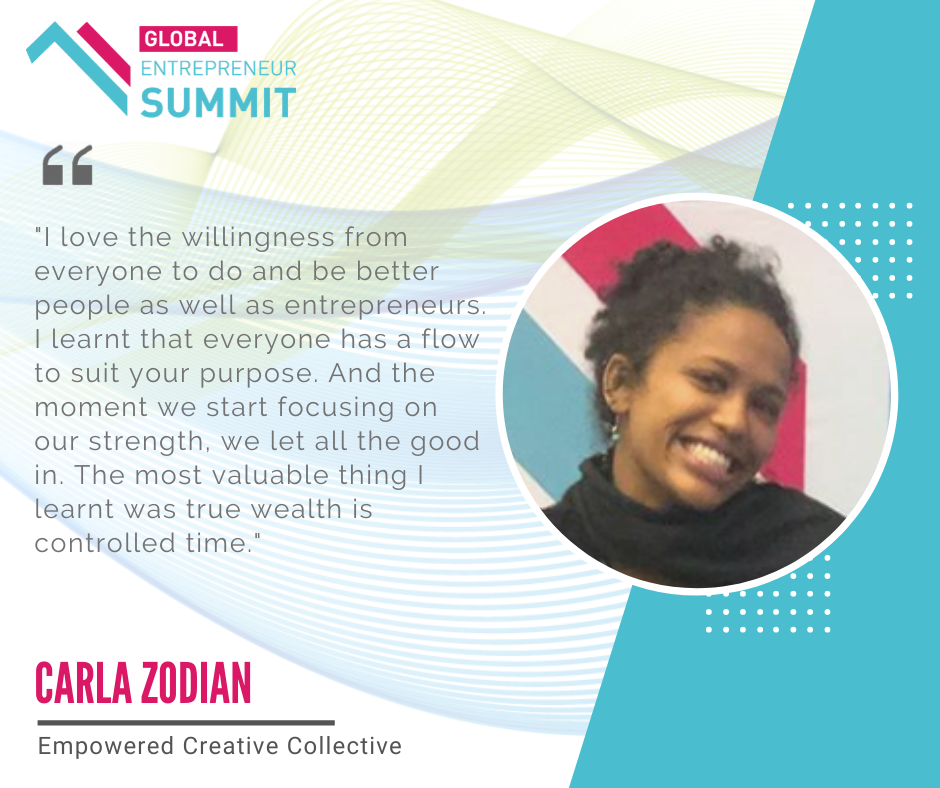 GLOBAL
ENTREPRENEUR
SUMMIT

"I love the willingness from everyone to do and be better people as well as entrepreneurs. I learnt that everyone has a flow to suit your purpose. And the moment we start focusing on our strength, we let all the good in. The most valuable thing I learnt was true wealth is controlled time."

CARLA ZODIAN

Empowered Creative Collective